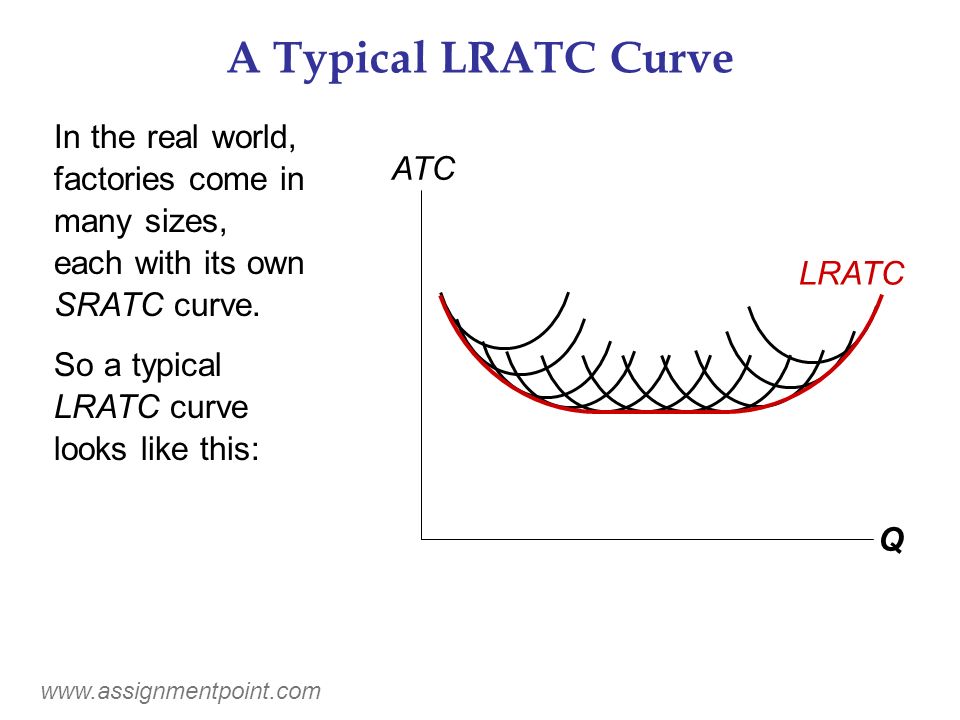 A Typical LRATC Curve

In the real world, factories come in many sizes, each with its own SRATC curve.

So a typical LRATC curve looks like this:

ATC

LRATC

Q

www.assignmentpoint.com